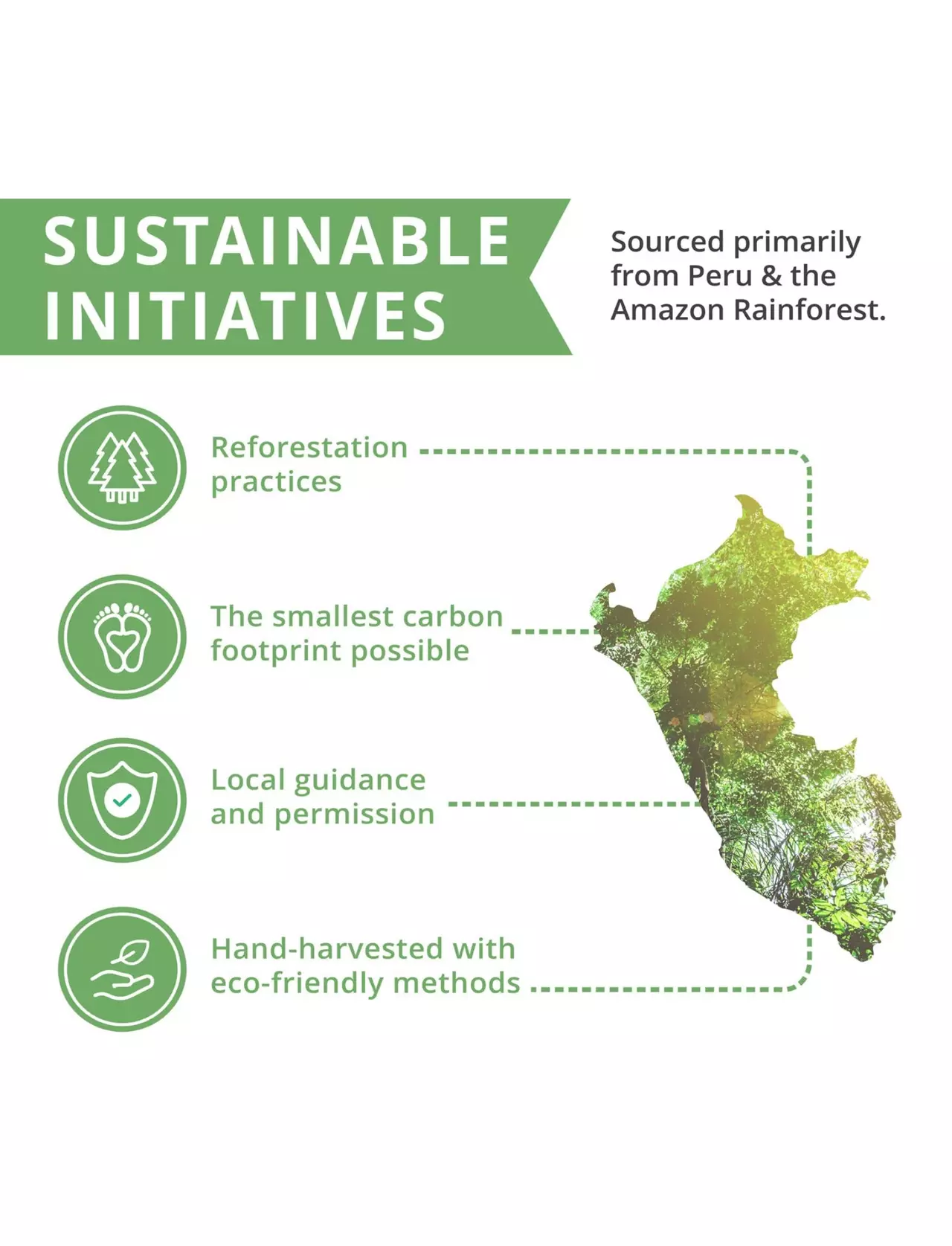 SUSTAINABLE INITIATIVES

Sourced primarily from Peru & the Amazon Rainforest.

Reforestation practices

The smallest carbon footprint possible

Local guidance and permission

Hand-harvested with eco-friendly methods